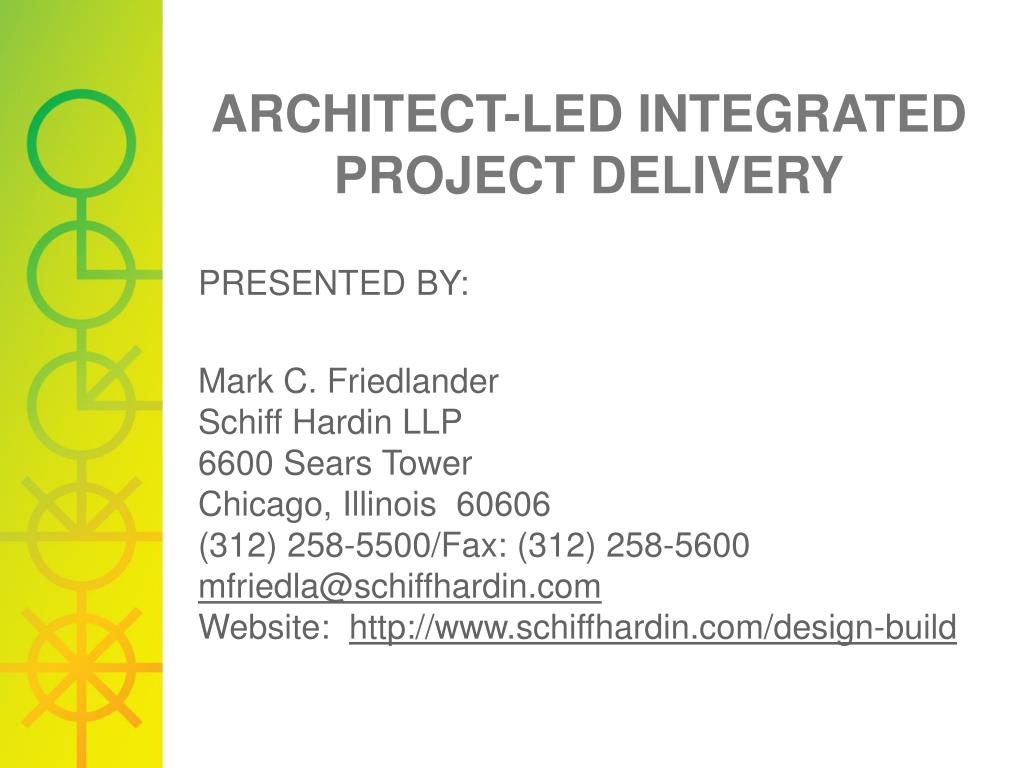 ARCHITECT-LED INTEGRATED PROJECT DELIVERY

PRESENTED BY:

Mark C. Friedlander
Schiff Hardin LLP
6600 Sears Tower
Chicago, Illinois 60606
(312) 258-5500/Fax: (312) 258-5600
mfriedla@schiffhardin.com
Website: http://www.schiffhardin.com/design-build